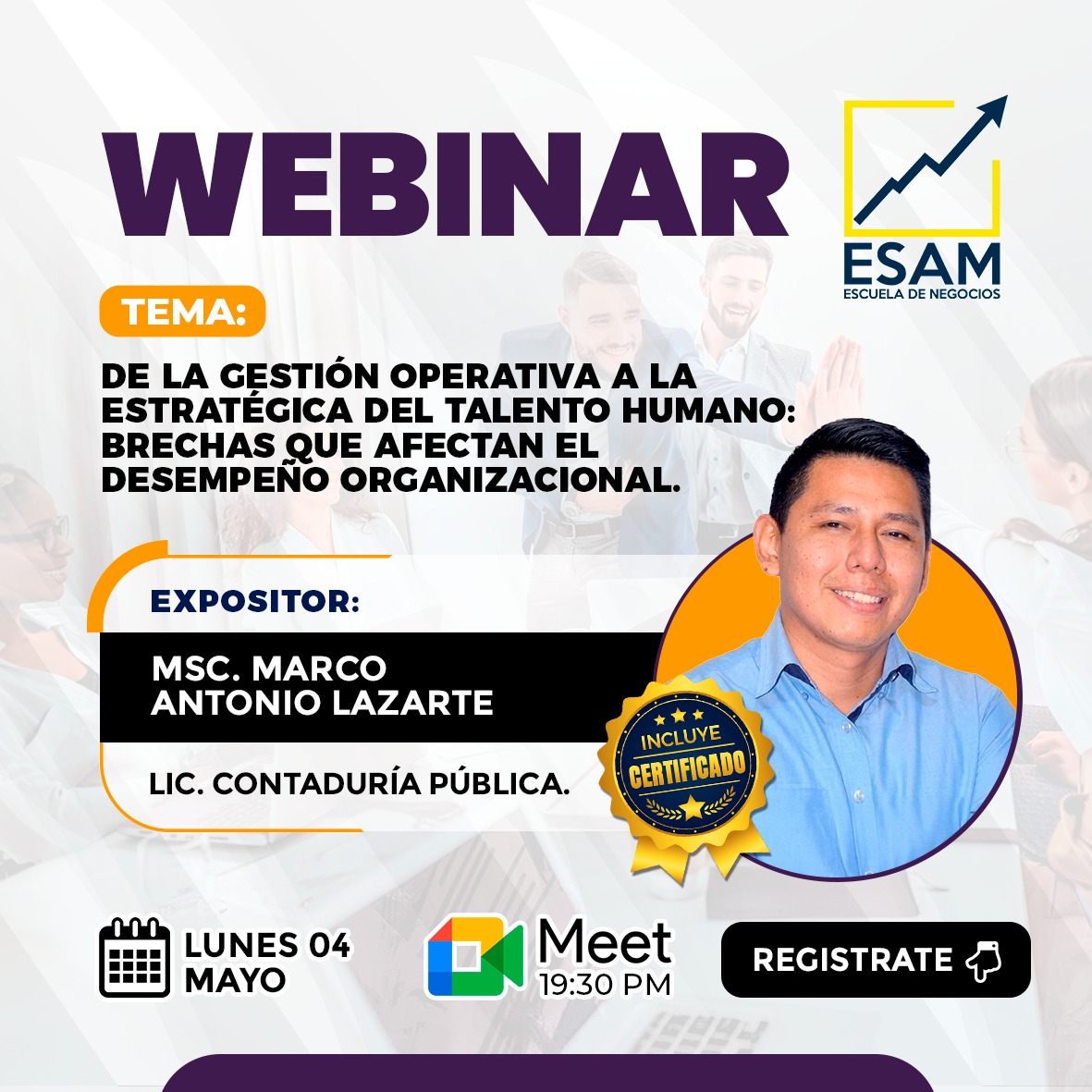 WEBINAR

ESAM
ESCUELA DE NEGOCIOS

TEMA:

DE LA GESTIÓN OPERATIVA A LA ESTRATÉGICA DEL TALENTO HUMANO: BRECHAS QUE AFECTAN EL DESEMPEÑO ORGANIZACIONAL.

EXPOSITOR:

MSC. MARCO ANTONIO LAZARTE

LIC. CONTADURÍA PÚBLICA.

INCLUYE CERTIFICADO

LUNES 04 MAYO

Meet
19:30 PM

REGISTRATE